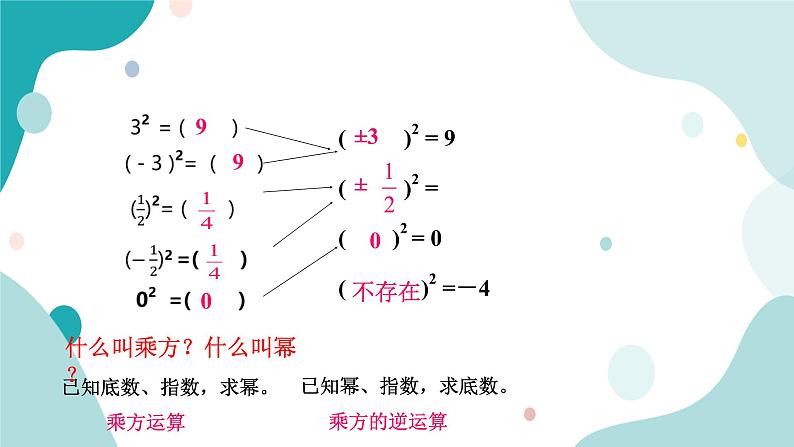 $3^2 = ( 9 )$

$(-3)^2 = ( 9 )$

$(\frac{1}{2})^2 = ( \frac{1}{4} )$

$(-\frac{1}{2})^2 = ( \frac{1}{4} )$

$0^2 = ( 0 )$

$( \pm 3 )^2 = 9$

$( \pm \frac{1}{2} )^2 =$

$( 0 )^2 = 0$

$(不存在)^2 = -4$

什么叫乘方？什么叫幂？

已知底数、指数，求幂。 已知幂、指数，求底数。

乘方运算 乘方的逆运算